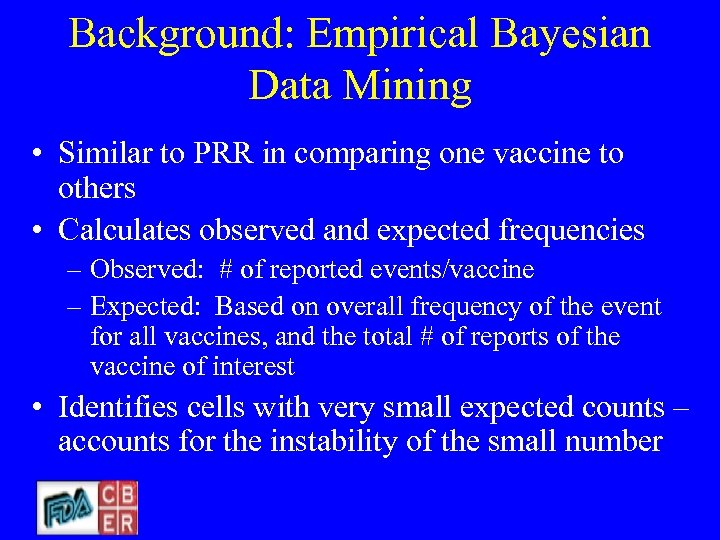 Background: Empirical Bayesian Data Mining

• Similar to PRR in comparing one vaccine to others

• Calculates observed and expected frequencies
 – Observed: # of reported events/vaccine
 – Expected: Based on overall frequency of the event for all vaccines, and the total # of reports of the vaccine of interest

• Identifies cells with very small expected counts – accounts for the instability of the small number

FDA CBER